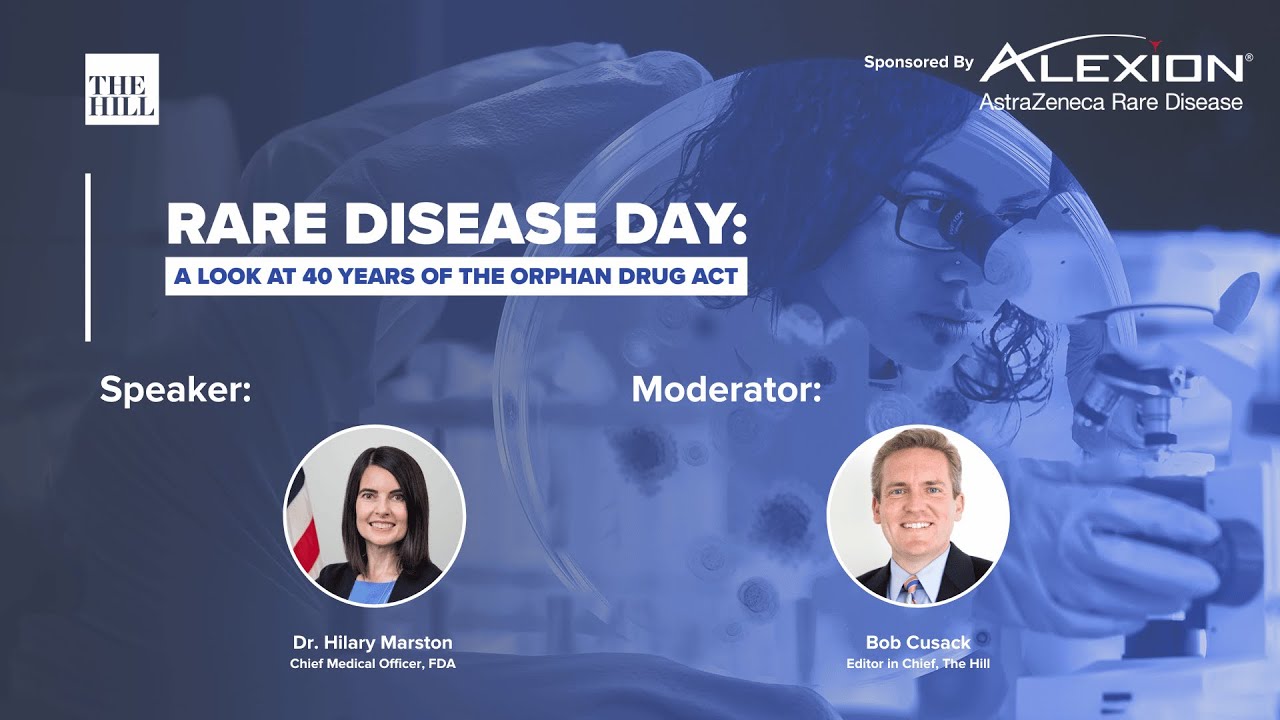 THE HILL

Sponsored By ALEXION®
AstraZeneca Rare Disease

RARE DISEASE DAY:
A LOOK AT 40 YEARS OF THE ORPHAN DRUG ACT

Speaker:

Dr. Hilary Marston
Chief Medical Officer, FDA

Moderator:

Bob Cusack
Editor in Chief, The Hill